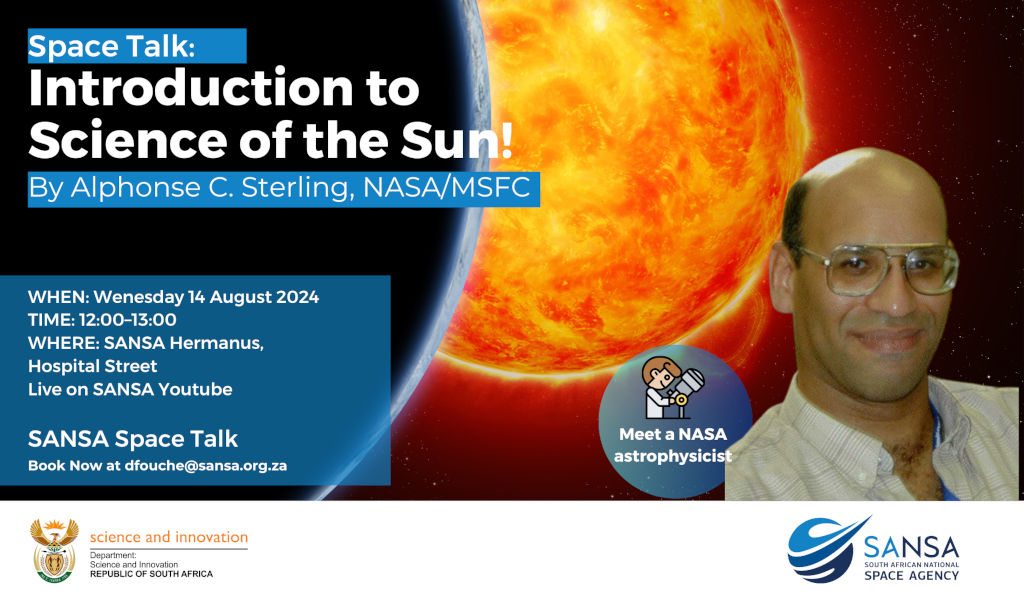 Space Talk:
Introduction to Science of the Sun!
By Alphonse C. Sterling, NASA/MSFC

WHEN: Wenesday 14 August 2024
TIME: 12:00–13:00
WHERE: SANSA Hermanus, Hospital Street
Live on SANSA Youtube

SANSA Space Talk
Book Now at dfouche@sansa.org.za

Meet a NASA astrophysicist

science and innovation
Department:
Science and Innovation
REPUBLIC OF SOUTH AFRICA

SANSA
SOUTH AFRICAN NATIONAL
SPACE AGENCY